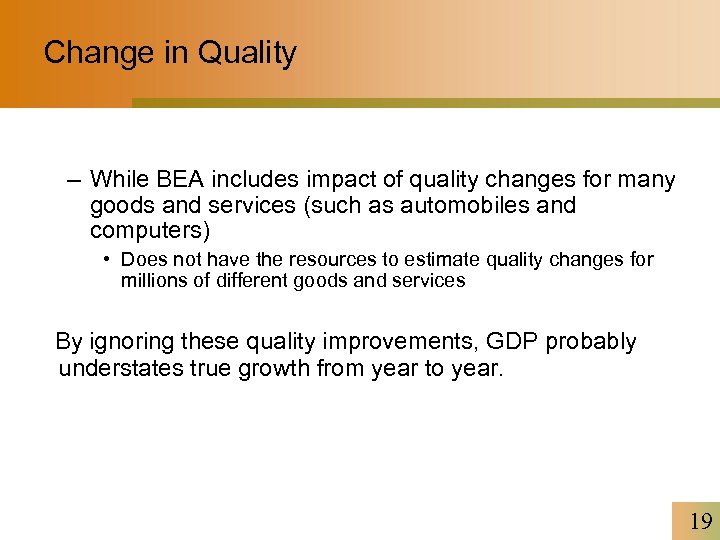 Change in Quality

– While BEA includes impact of quality changes for many goods and services (such as automobiles and computers)

• Does not have the resources to estimate quality changes for millions of different goods and services

By ignoring these quality improvements, GDP probably understates true growth from year to year.

19